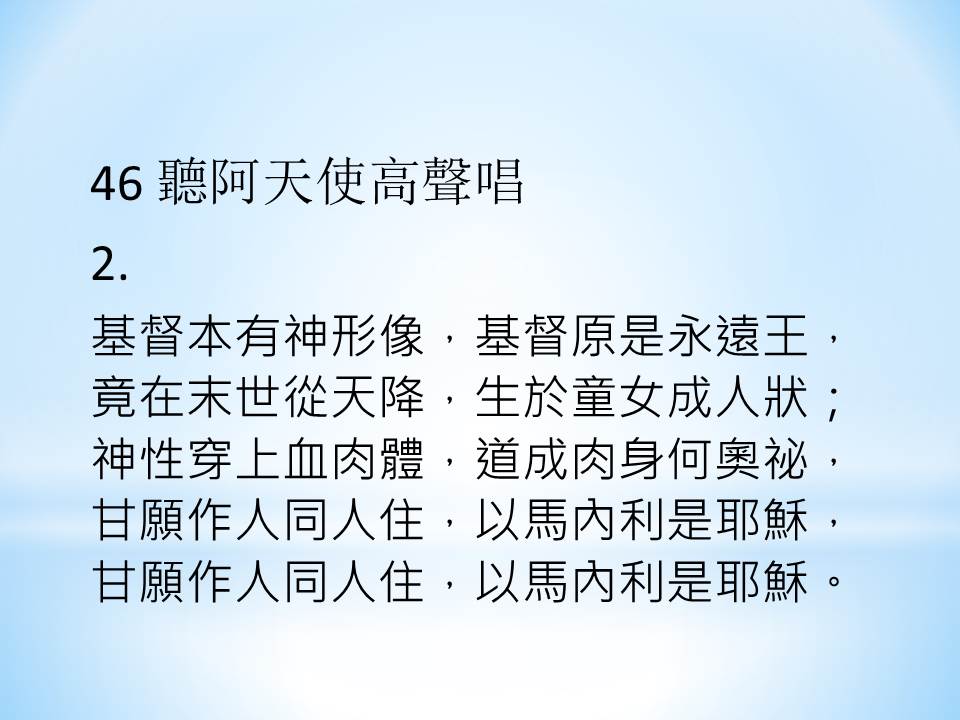 46 聽阿天使高聲唱

2.

基督本有神形像，基督原是永遠王，
竟在末世從天降，生於童女成人狀；
神性穿上血肉體，道成肉身何奧祕，
甘願作人同人住，以馬內利是耶穌，
甘願作人同人住，以馬內利是耶穌。